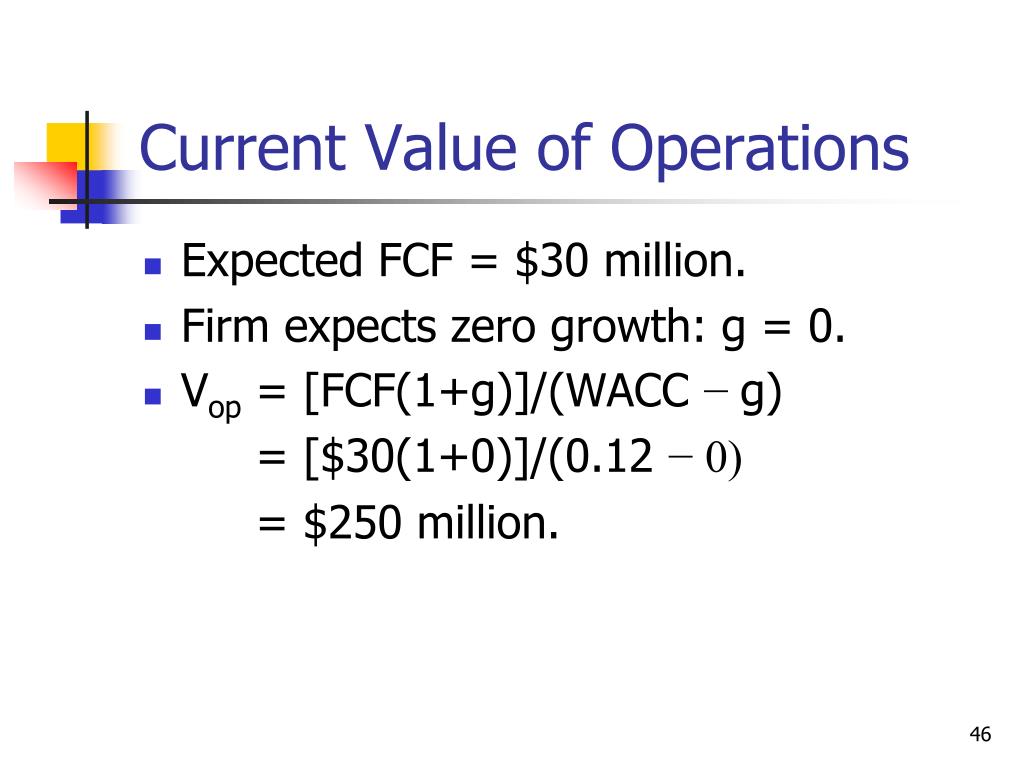 Current Value of Operations

- Expected FCF = \$30 million.
- Firm expects zero growth: g = 0.
- $V_{op}$ = [FCF(1+g)]/(WACC − g)
= [\$30(1+0)]/(0.12 − 0)
= \$250 million.

46